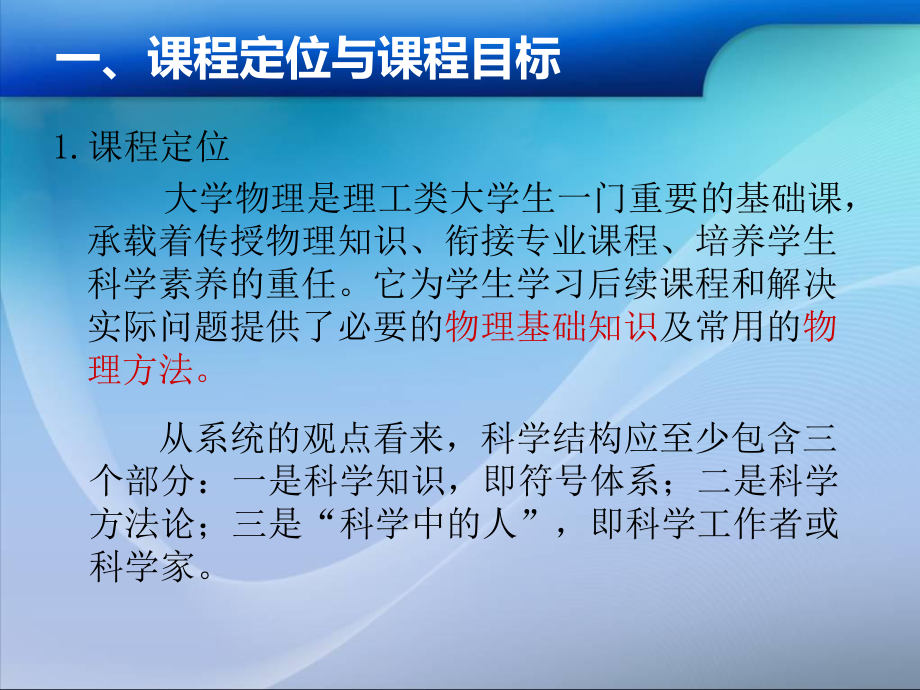 一、课程定位与课程目标

1. 课程定位

大学物理是理工类大学生一门重要的基础课，承载着传授物理知识、衔接专业课程、培养学生科学素养的重任。它为学生学习后续课程和解决实际问题提供了必要的物理基础知识及常用的物理方法。

从系统的观点看来，科学结构应至少包含三个部分：一是科学知识，即符号体系；二是科学方法论；三是“科学中的人”，即科学工作者或科学家。